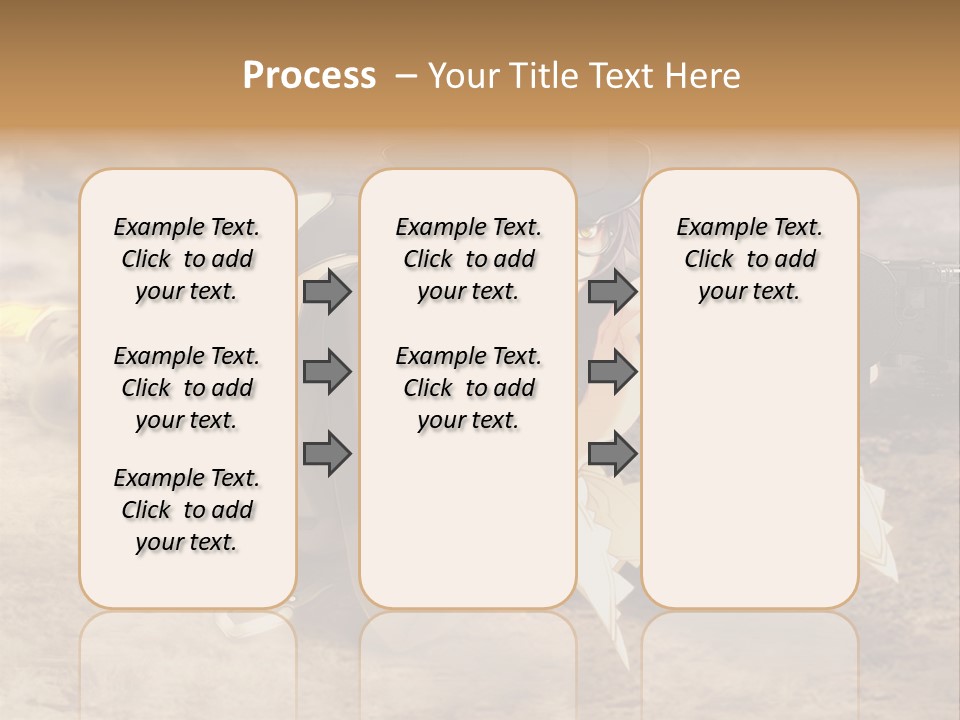 Process – Your Title Text Here

Example Text. Click to add your text.

Example Text. Click to add your text.

Example Text. Click to add your text.

Example Text. Click to add your text.

Example Text. Click to add your text.

Example Text. Click to add your text.